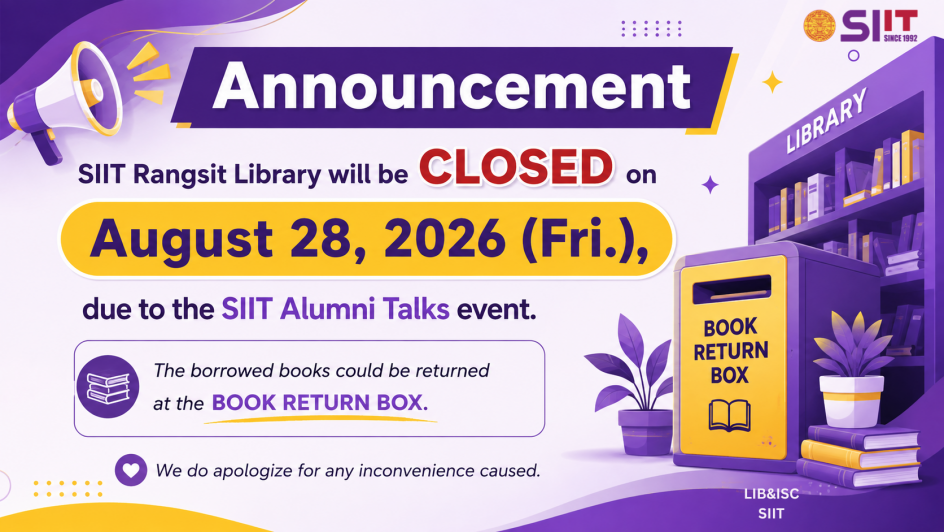 SIIT
SINCE 1992

Announcement

SIIT Rangsit Library will be CLOSED on

August 28, 2026 (Fri.),

due to the SIIT Alumni Talks event.

The borrowed books could be returned at the BOOK RETURN BOX.

We do apologize for any inconvenience caused.

LIBRARY

BOOK RETURN BOX

LIB&ISC
SIIT